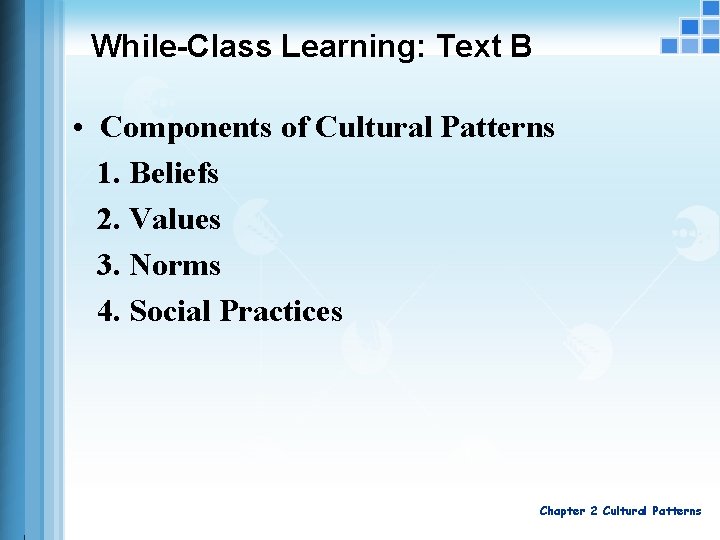 While-Class Learning: Text B

• Components of Cultural Patterns
1. Beliefs
2. Values
3. Norms
4. Social Practices

Chapter 2 Cultural Patterns